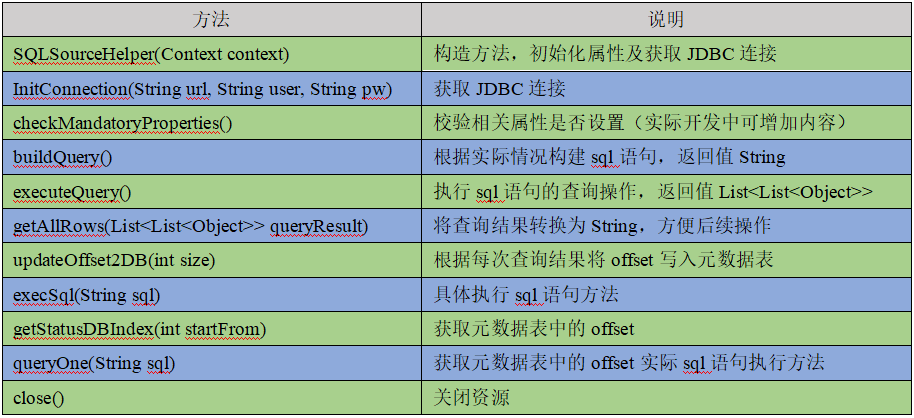 | 方法 | 说明 |
|---|---|
| SQLSourceHelper(Context context) | 构造方法，初始化属性及获取 JDBC 连接 |
| InitConnection(String url, String user, String pw) | 获取 JDBC 连接 |
| checkMandatoryProperties() | 校验相关属性是否设置（实际开发中可增加内容） |
| buildQuery() | 根据实际情况构建 sql 语句，返回值 String |
| executeQuery() | 执行 sql 语句的查询操作，返回值 List<List<Object>> |
| getAllRows(List<List<Object>> queryResult) | 将查询结果转换为 String，方便后续操作 |
| updateOffset2DB(int size) | 根据每次查询结果将 offset 写入元数据表 |
| execSql(String sql) | 具体执行 sql 语句方法 |
| getStatusDBIndex(int startFrom) | 获取元数据表中的 offset |
| queryOne(String sql) | 获取元数据表中的 offset 实际 sql 语句执行方法 |
| close() | 关闭资源 |